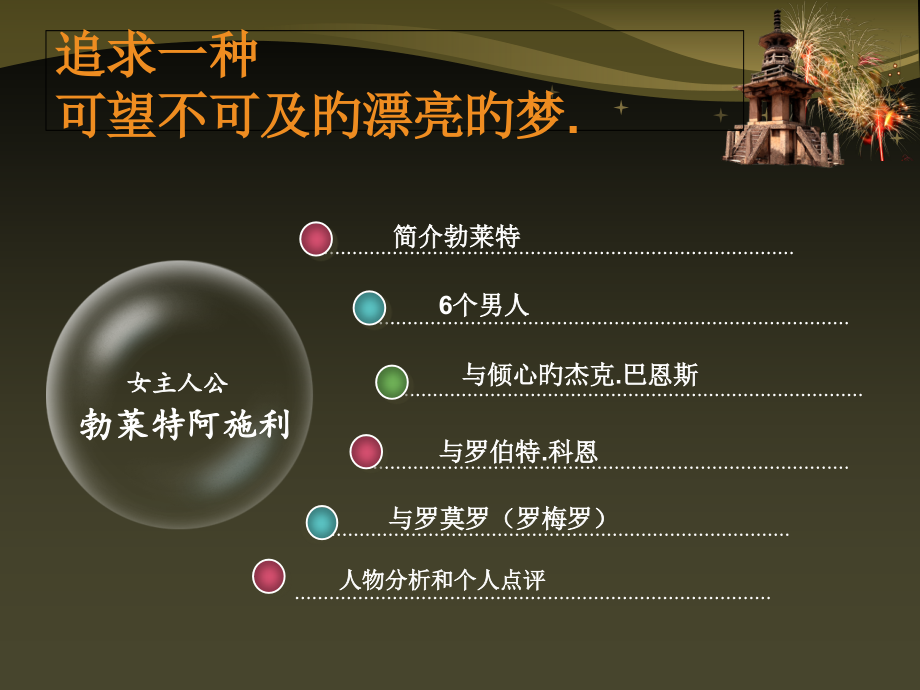 追求一种
可望不可及的漂亮的梦.

女主人公
勃莱特阿施利

简介勃莱特

6个男人

与倾心的杰克.巴恩斯

与罗伯特.科恩

与罗莫罗（罗梅罗）

人物分析和个人点评